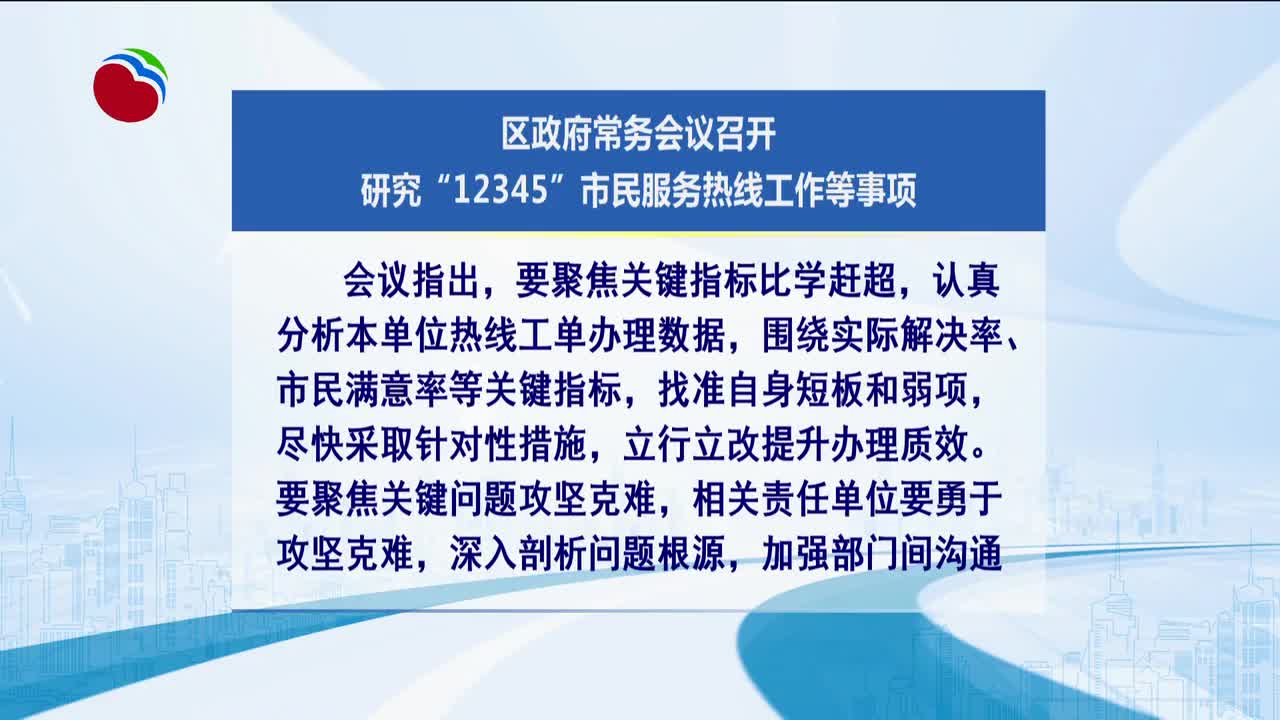 区政府常务会议召开
研究“12345”市民服务热线工作等事项

会议指出，要聚焦关键指标比学赶超，认真分析本单位热线工单办理数据，围绕实际解决率、市民满意率等关键指标，找准自身短板和弱项，尽快采取针对性措施，立行立改提升办理质效。要聚焦关键问题攻坚克难，相关责任单位要勇于攻坚克难，深入剖析问题根源，加强部门间沟通